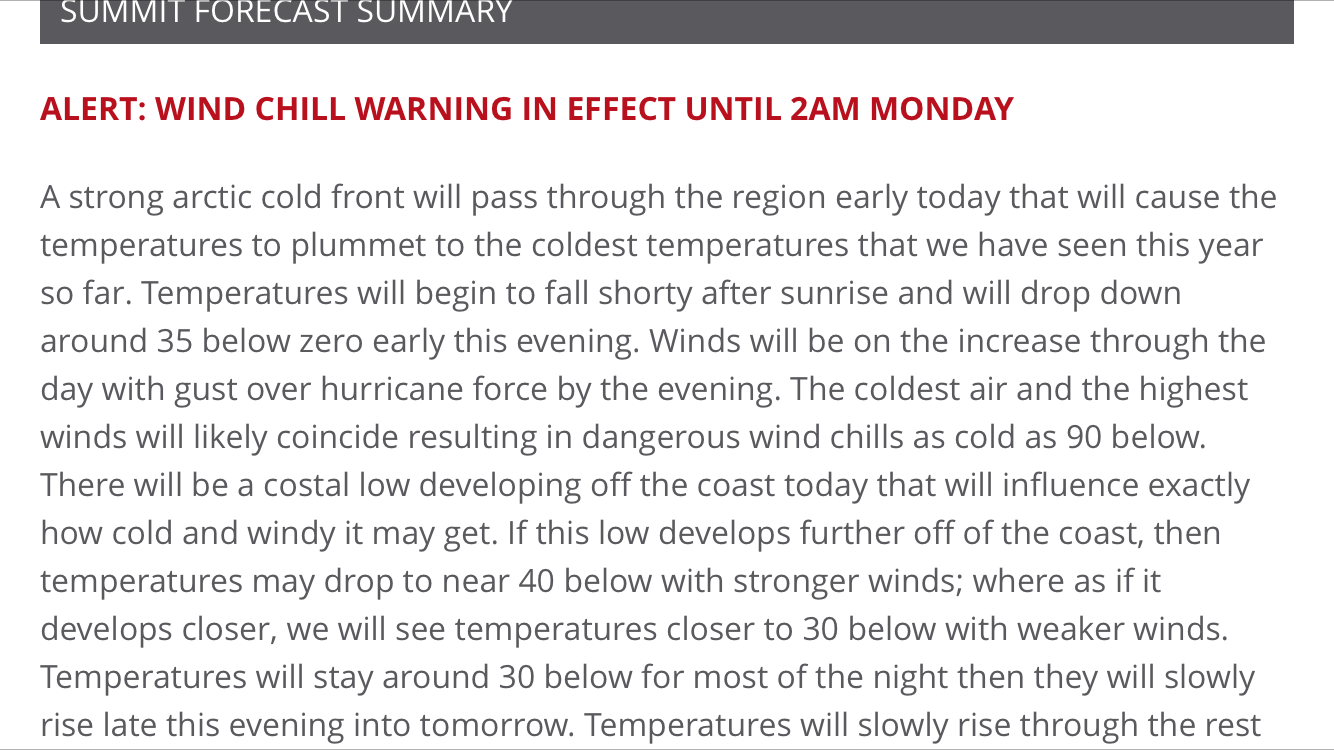 SUMMIT FORECAST SUMMARY

ALERT: WIND CHILL WARNING IN EFFECT UNTIL 2AM MONDAY

A strong arctic cold front will pass through the region early today that will cause the temperatures to plummet to the coldest temperatures that we have seen this year so far. Temperatures will begin to fall shorty after sunrise and will drop down around 35 below zero early this evening. Winds will be on the increase through the day with gust over hurricane force by the evening. The coldest air and the highest winds will likely coincide resulting in dangerous wind chills as cold as 90 below. There will be a costal low developing off the coast today that will influence exactly how cold and windy it may get. If this low develops further off of the coast, then temperatures may drop to near 40 below with stronger winds; where as if it develops closer, we will see temperatures closer to 30 below with weaker winds. Temperatures will stay around 30 below for most of the night then they will slowly rise late this evening into tomorrow. Temperatures will slowly rise through the rest